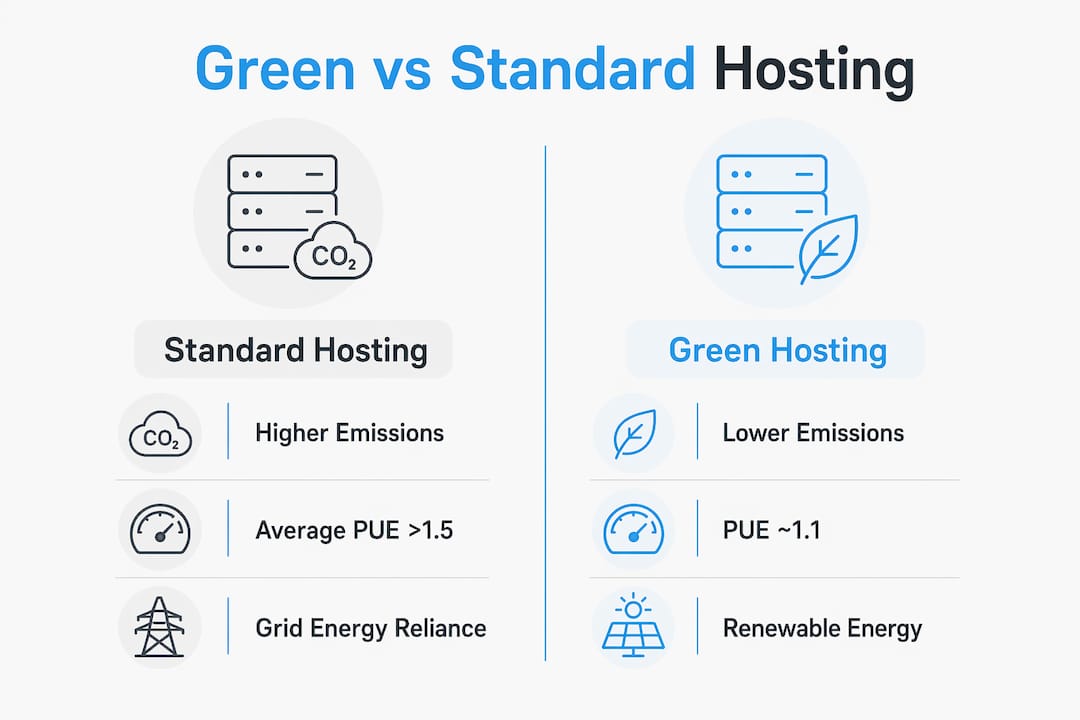 Green vs Standard Hosting

$CO_2$

Standard Hosting

$CO_2$ Higher Emissions

Average PUE >1.5

Grid Energy Reliance

Green Hosting

Lower Emissions

PUE ~1.1

Renewable Energy